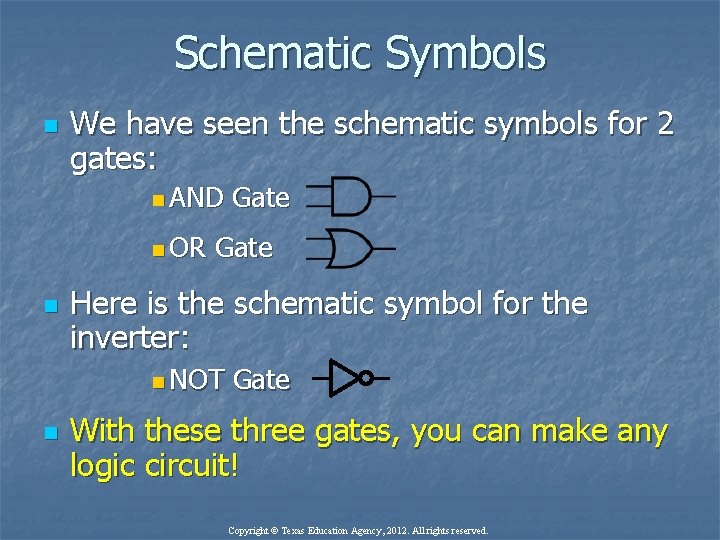 Schematic Symbols

We have seen the schematic symbols for 2 gates:

AND Gate

OR Gate

Here is the schematic symbol for the inverter:

NOT Gate

With these three gates, you can make any logic circuit!

Copyright © Texas Education Agency, 2012. All rights reserved.